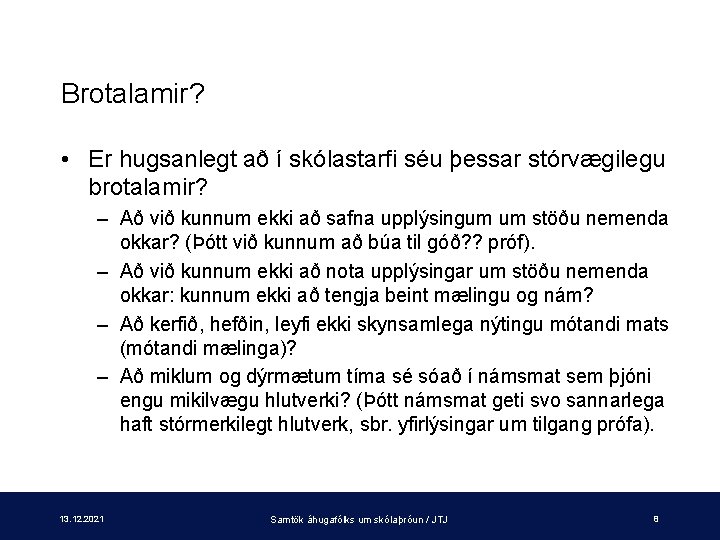 Brotalamir?

• Er hugsanlegt að í skólastarfi séu þessar stórvægilegu brotalamir?

– Að við kunnum ekki að safna upplýsingum um stöðu nemenda okkar? (Þótt við kunnum að búa til góð?? próf).

– Að við kunnum ekki að nota upplýsingar um stöðu nemenda okkar: kunnum ekki að tengja beint mælingu og nám?

– Að kerfið, hefðin, leyfi ekki skynsamlega nýtingu mótandi mats (mótandi mælinga)?

– Að miklum og dýrmætum tíma sé sóað í námsmat sem þjóni engu mikilvægu hlutverki? (Þótt námsmat geti svo sannarlega haft stórmerkilegt hlutverk, sbr. yfirlýsingar um tilgang prófa).

13.12.2021

Samtök áhugafólks um skólaþróun / JTJ

8